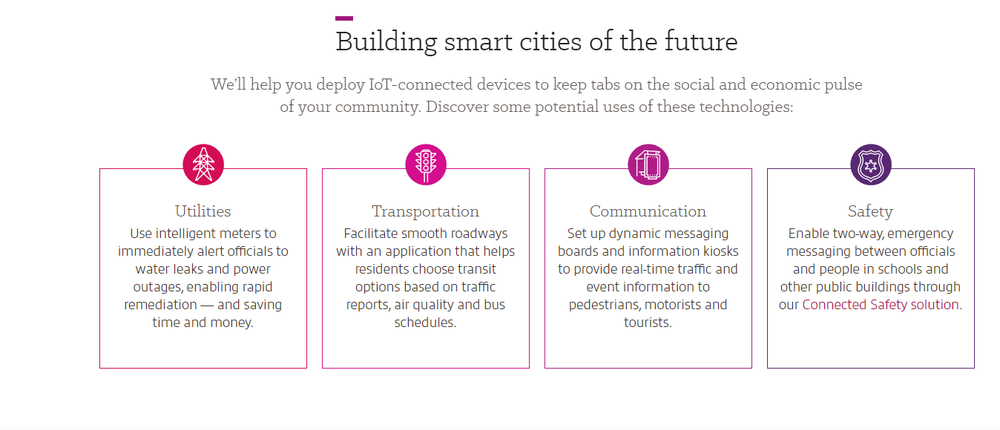 Building smart cities of the future

We'll help you deploy IoT-connected devices to keep tabs on the social and economic pulse of your community. Discover some potential uses of these technologies:

Utilities
Use intelligent meters to immediately alert officials to water leaks and power outages, enabling rapid remediation — and saving time and money.

Transportation
Facilitate smooth roadways with an application that helps residents choose transit options based on traffic reports, air quality and bus schedules.

Communication
Set up dynamic messaging boards and information kiosks to provide real-time traffic and event information to pedestrians, motorists and tourists.

Safety
Enable two-way, emergency messaging between officials and people in schools and other public buildings through our Connected Safety solution.